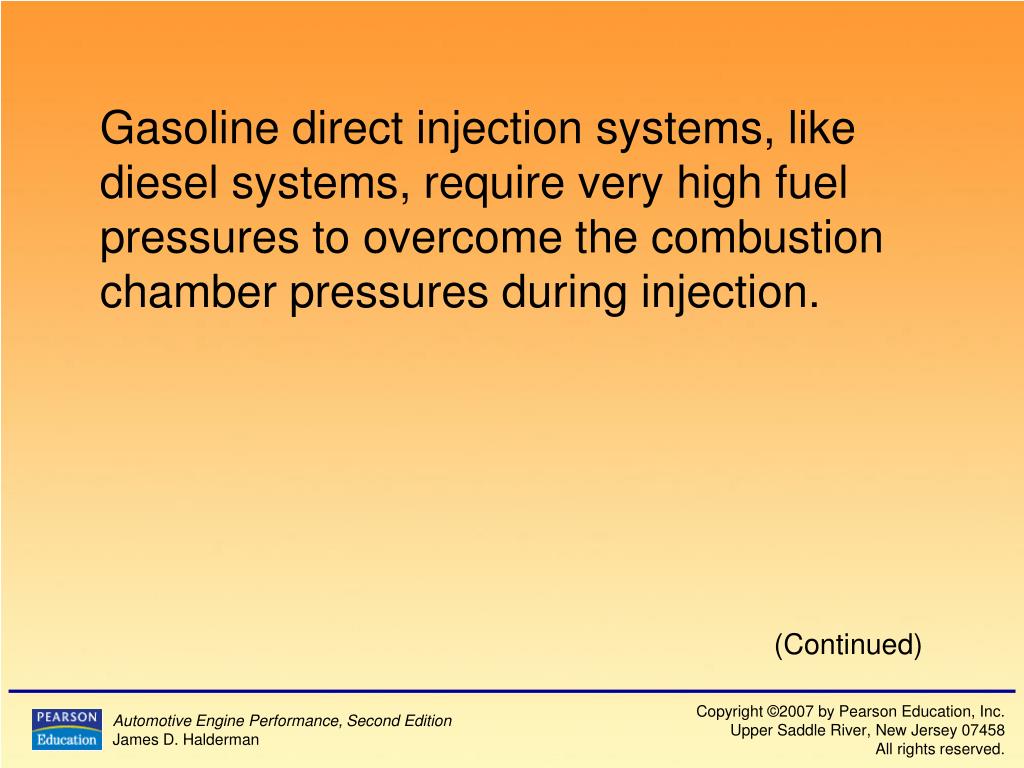 Gasoline direct injection systems, like diesel systems, require very high fuel pressures to overcome the combustion chamber pressures during injection.

(Continued)

PEARSON
Education

Automotive Engine Performance, Second Edition
James D. Halderman

Copyright ©2007 by Pearson Education, Inc.
Upper Saddle River, New Jersey 07458
All rights reserved.